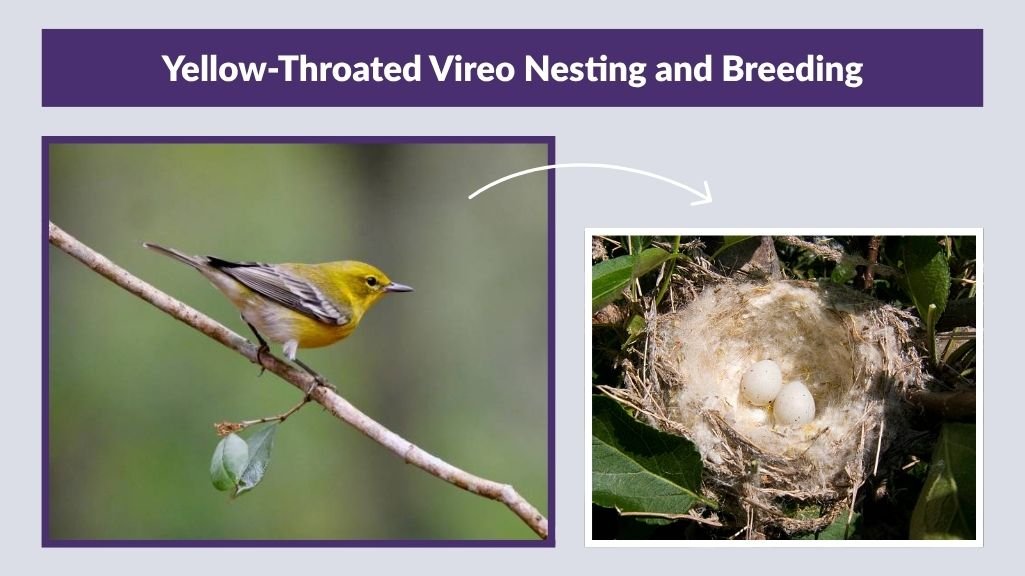 Yellow-Throated Vireo Nesting and Breeding